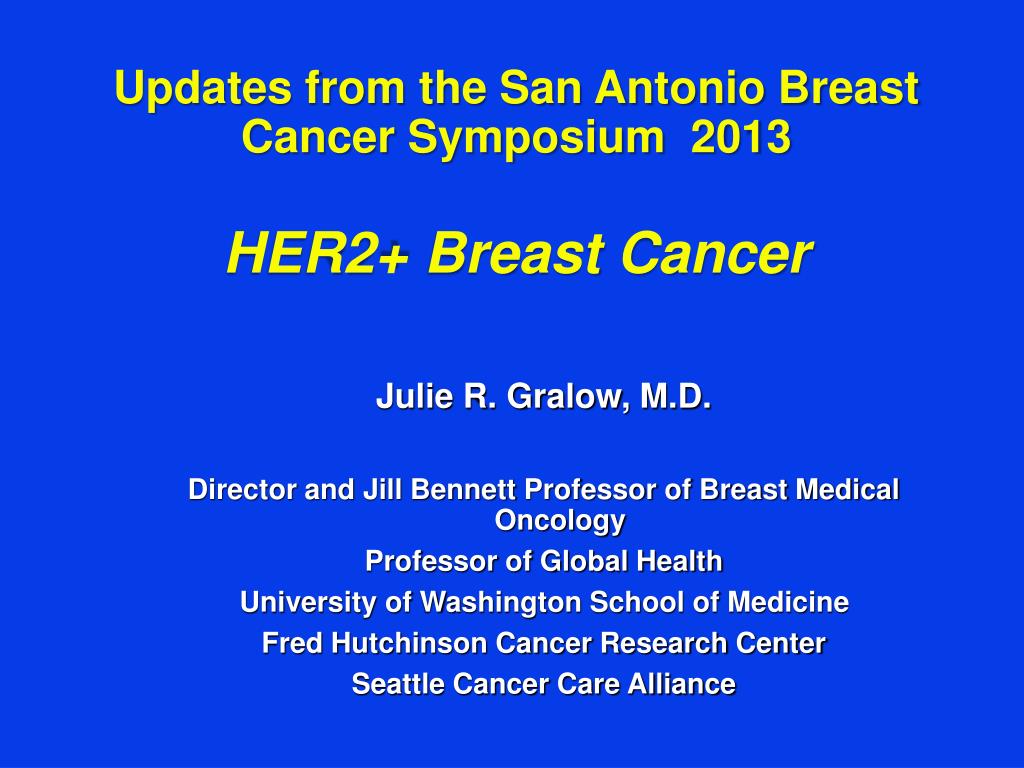 Updates from the San Antonio Breast Cancer Symposium 2013

HER2+ Breast Cancer

Julie R. Gralow, M.D.

Director and Jill Bennett Professor of Breast Medical Oncology
Professor of Global Health
University of Washington School of Medicine
Fred Hutchinson Cancer Research Center
Seattle Cancer Care Alliance